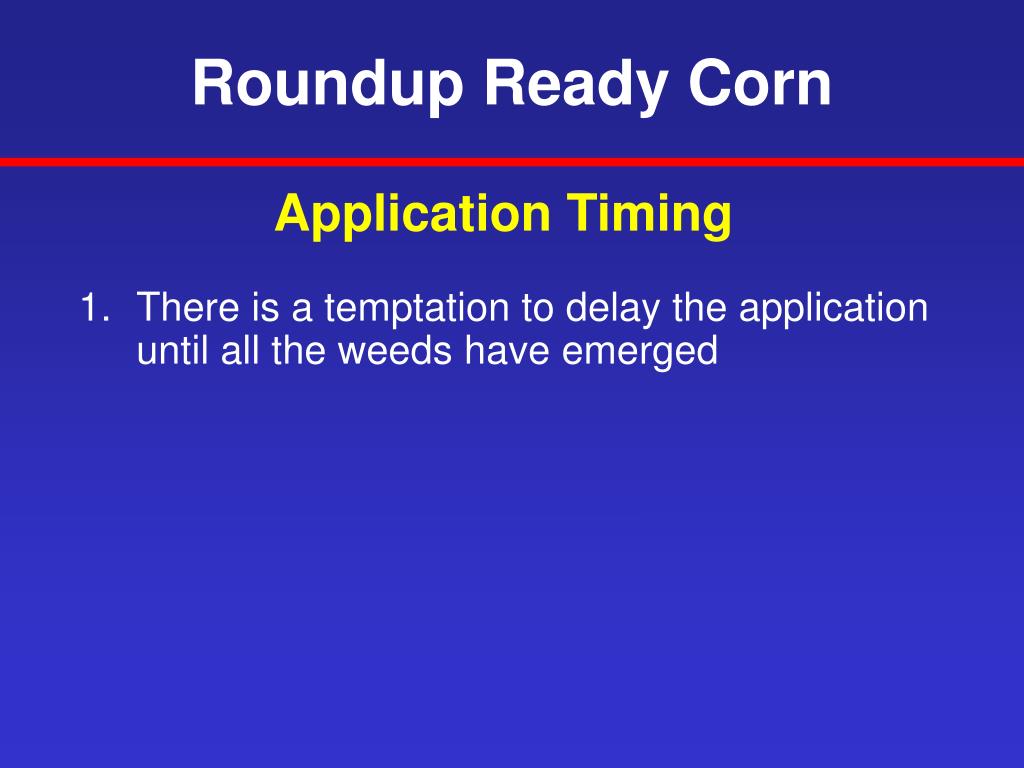 Roundup Ready Corn

Application Timing

1. There is a temptation to delay the application until all the weeds have emerged